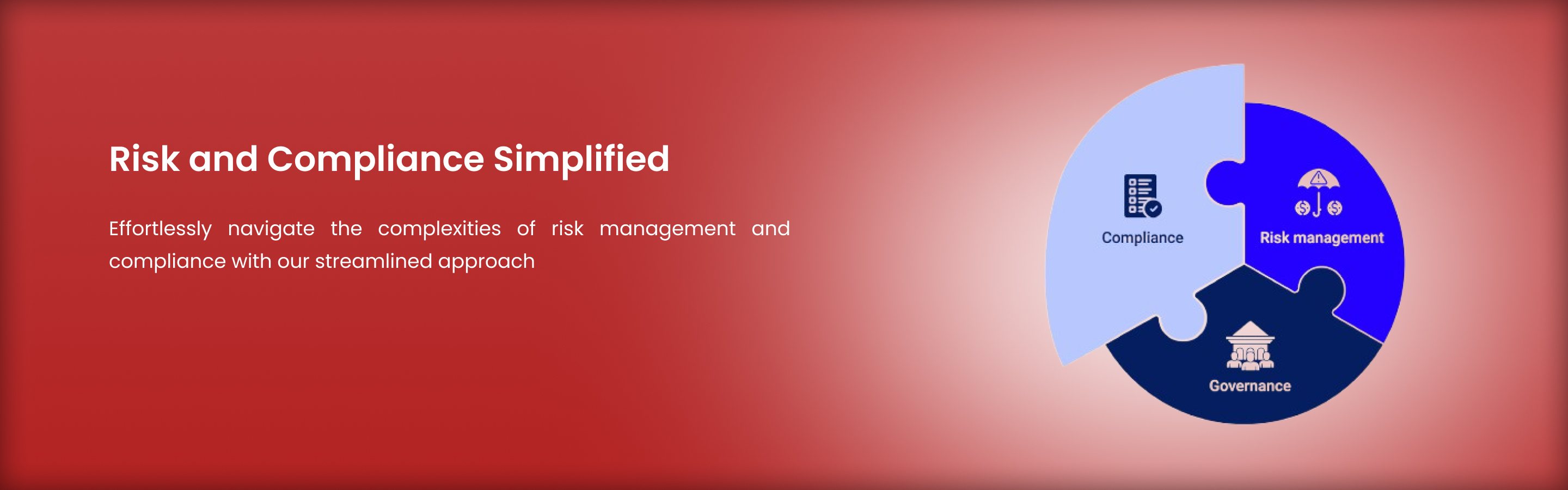 Risk and Compliance Simplified

Effortlessly navigate the complexities of risk management and compliance with our streamlined approach

Compliance

Risk management

Governance